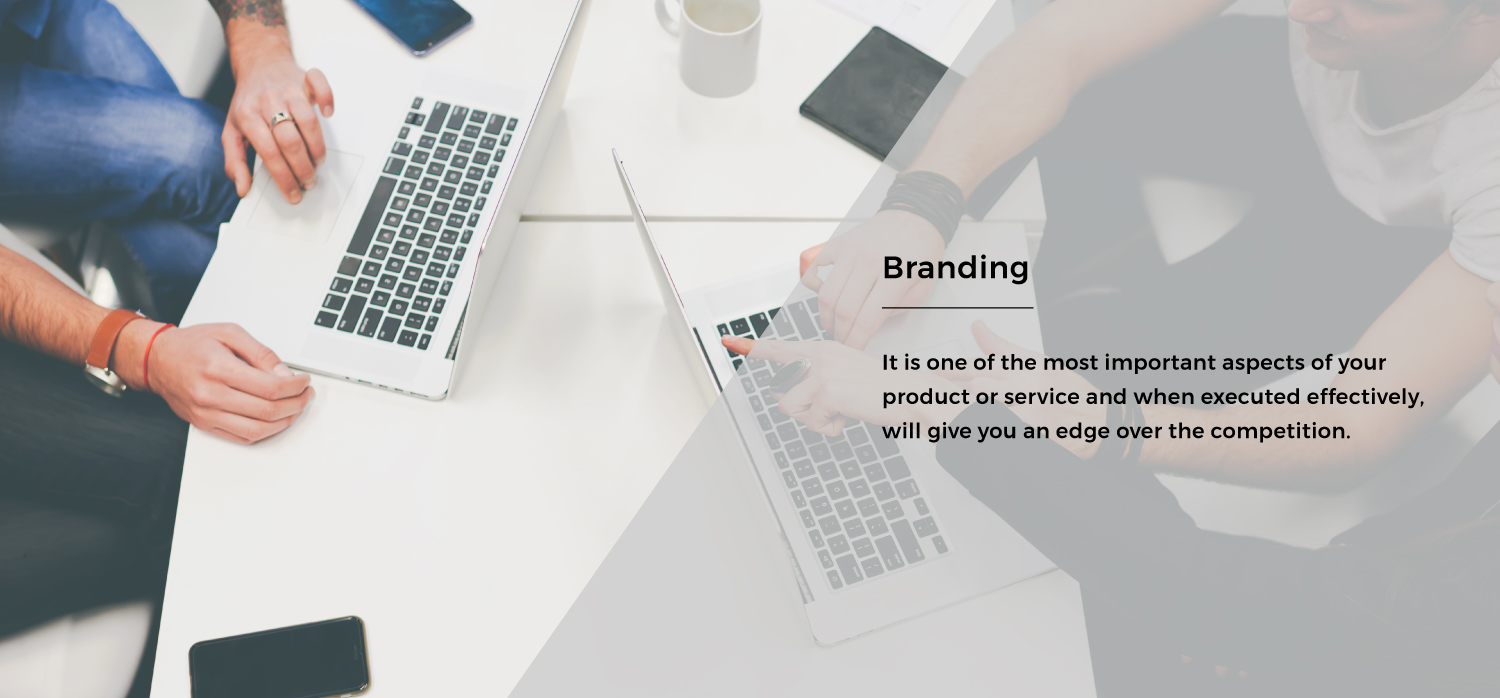 Branding

It is one of the most important aspects of your product or service and when executed effectively, will give you an edge over the competition.